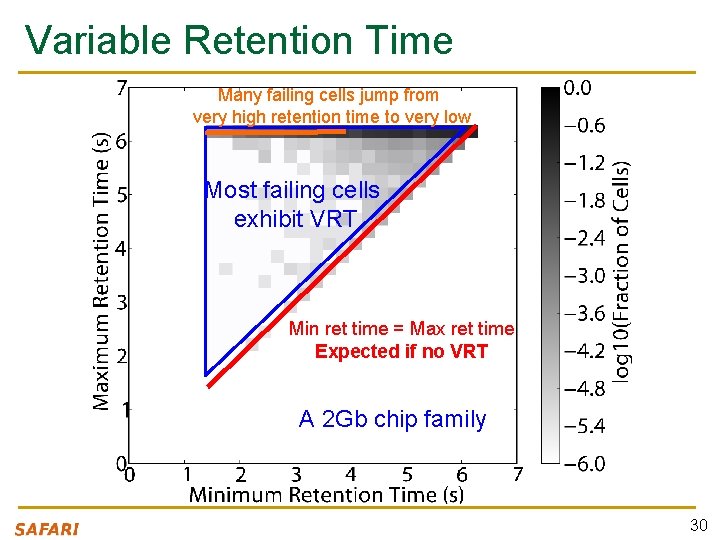 Variable Retention Time

Many failing cells jump from very high retention time to very low

Most failing cells exhibit VRT

Min ret time = Max ret time
Expected if no VRT

A 2Gb chip family

Maximum Retention Time (s)

7
6
5
4
3
2
1
0

0 1 2 3 4 5 6 7

Minimum Retention Time (s)

0.0
−0.6
−1.2
−1.8
−2.4
−3.0
−3.6
−4.2
−4.8
−5.4
−6.0

log10(Fraction of Cells)

SAFARI

30